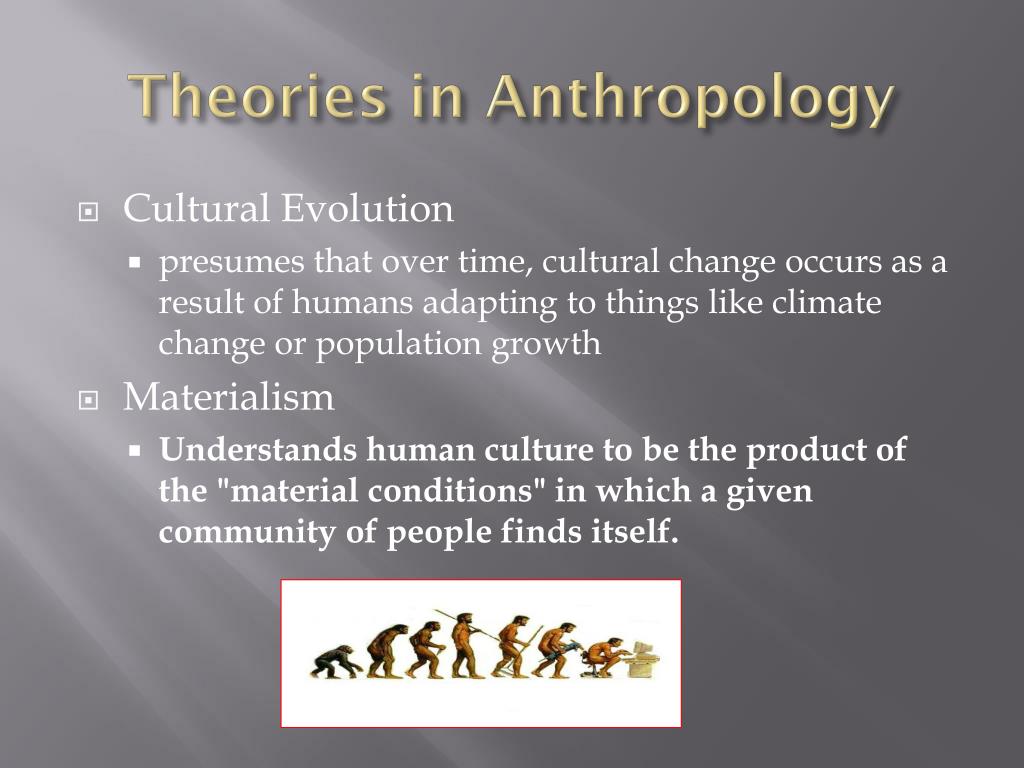 Theories in Anthropology

Cultural Evolution

presumes that over time, cultural change occurs as a result of humans adapting to things like climate change or population growth

Materialism

Understands human culture to be the product of the "material conditions" in which a given community of people finds itself.